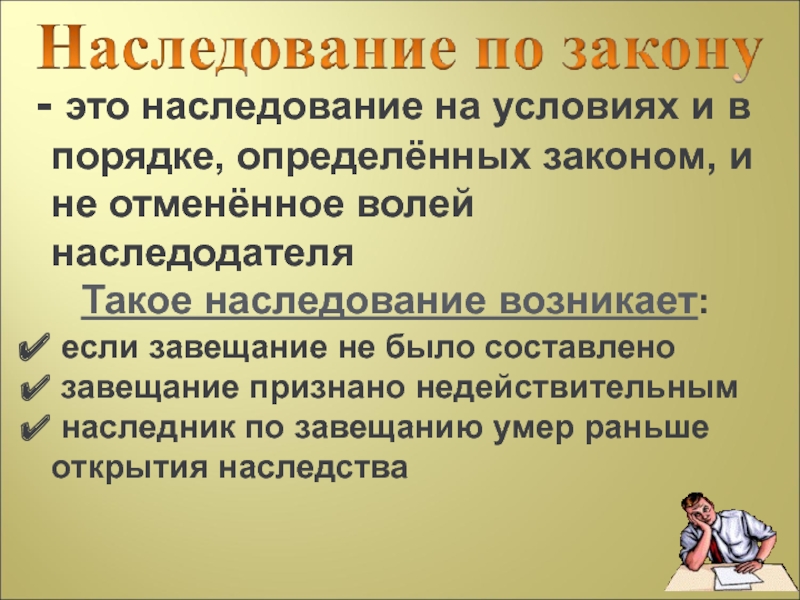 Наследование по закону

- это наследование на условиях и в порядке, определённых законом, и не отменённое волей наследодателя

Такое наследование возникает:

✔ если завещание не было составлено
✔ завещание признано недействительным
✔ наследник по завещанию умер раньше открытия наследства